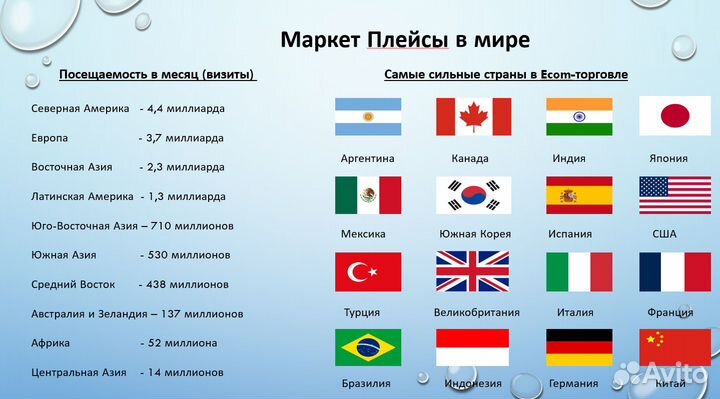 Маркет Плейсы в мире

Посещаемость в месяц (визиты)

Северная Америка - 4,4 миллиарда

Европа - 3,7 миллиарда

Восточная Азия - 2,3 миллиарда

Латинская Америка - 1,3 миллиарда

Юго-Восточная Азия – 710 миллионов

Южная Азия - 530 миллионов

Средний Восток - 438 миллионов

Австралия и Зеландия – 137 миллионов

Африка - 52 миллиона

Центральная Азия - 14 миллионов

Самые сильные страны в Ecom-торговле

Аргентина
Канада
Индия
Япония
Мексика
Южная Корея
Испания
США
Турция
Великобритания
Италия
Франция
Бразилия
Индонезия
Германия
Китай

Avito